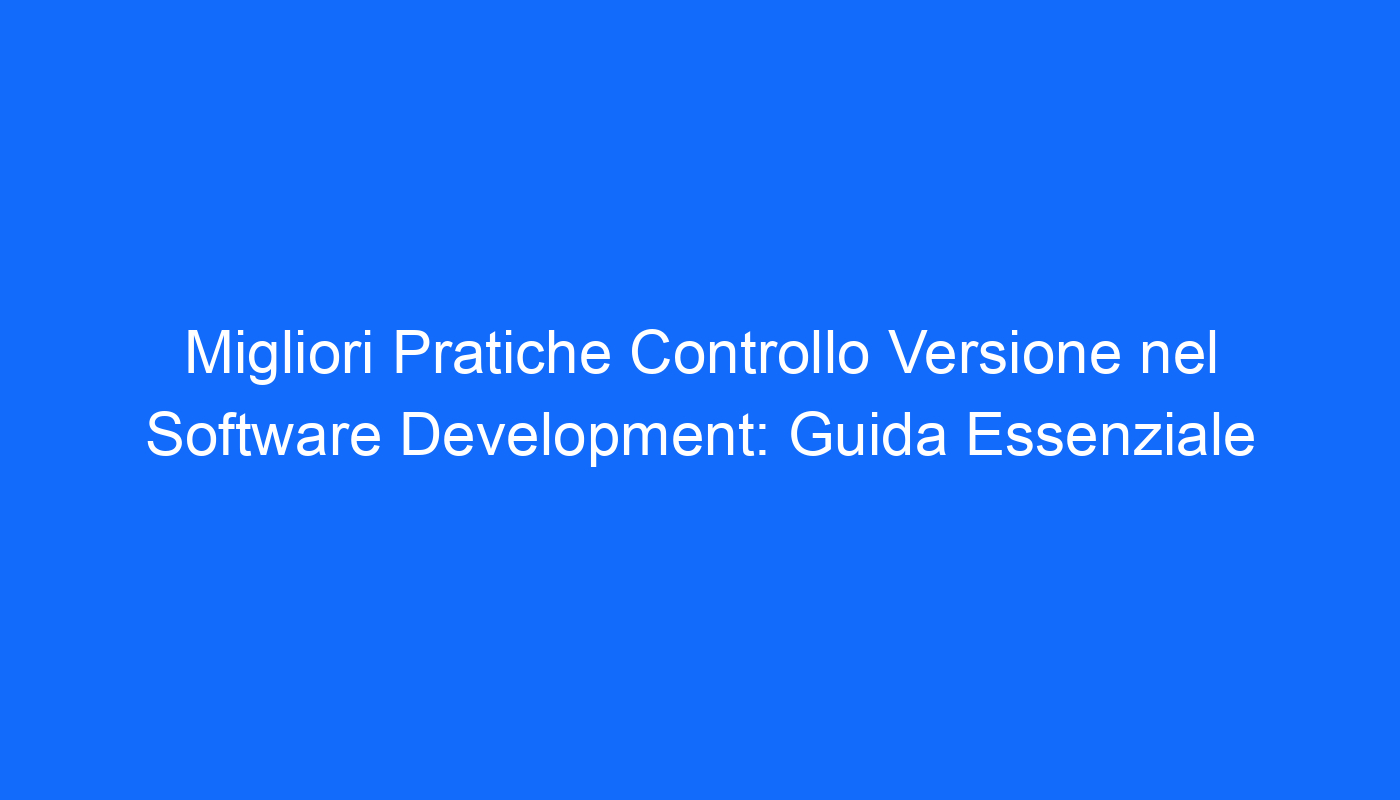 Migliori Pratiche Controllo Versione nel Software Development: Guida Essenziale